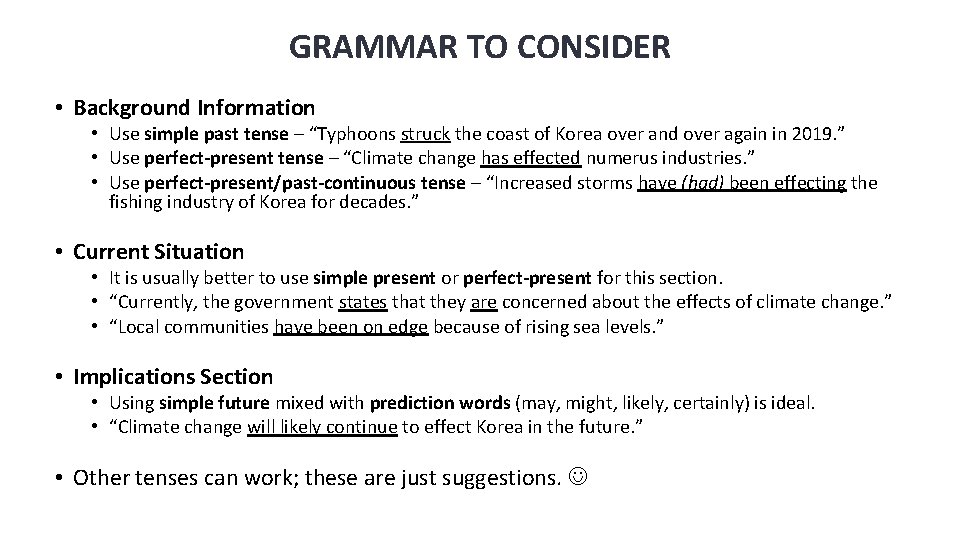 GRAMMAR TO CONSIDER

• Background Information
• Use simple past tense – "Typhoons struck the coast of Korea over and over again in 2019."
• Use perfect-present tense – "Climate change has effected numerus industries."
• Use perfect-present/past-continuous tense – "Increased storms have (had) been effecting the fishing industry of Korea for decades."

• Current Situation
• It is usually better to use simple present or perfect-present for this section.
• "Currently, the government states that they are concerned about the effects of climate change."
• "Local communities have been on edge because of rising sea levels."

• Implications Section
• Using simple future mixed with prediction words (may, might, likely, certainly) is ideal.
• "Climate change will likely continue to effect Korea in the future."

• Other tenses can work; these are just suggestions. ☺